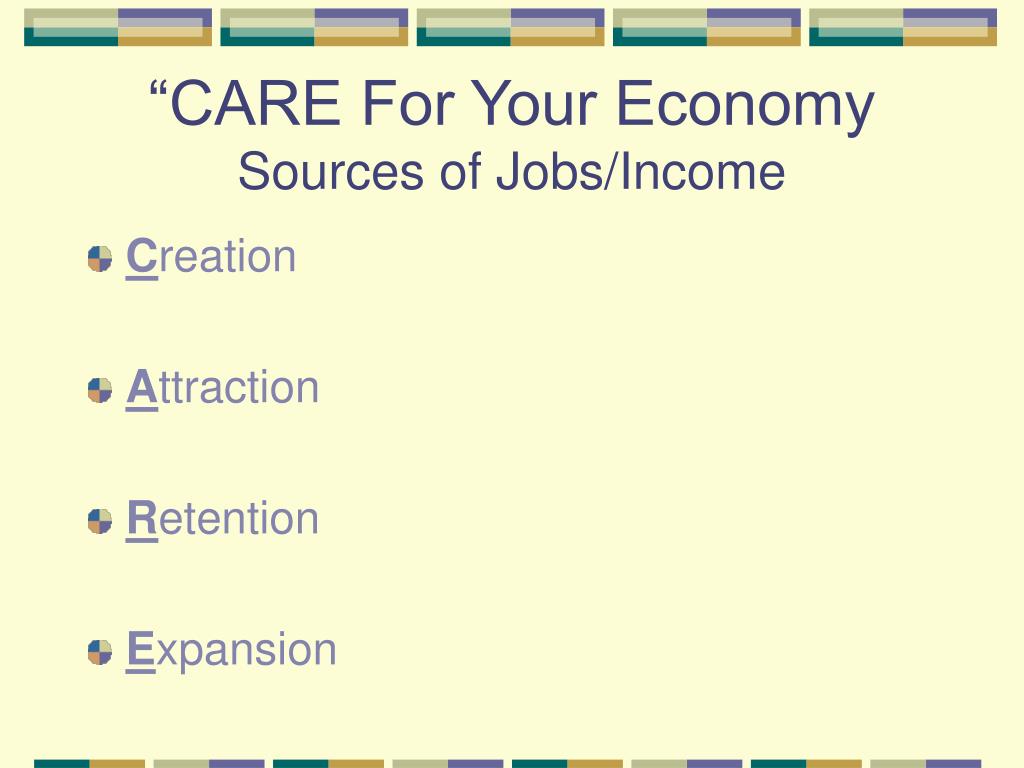 “CARE For Your Economy
Sources of Jobs/Income

Creation

Attraction

Retention

Expansion